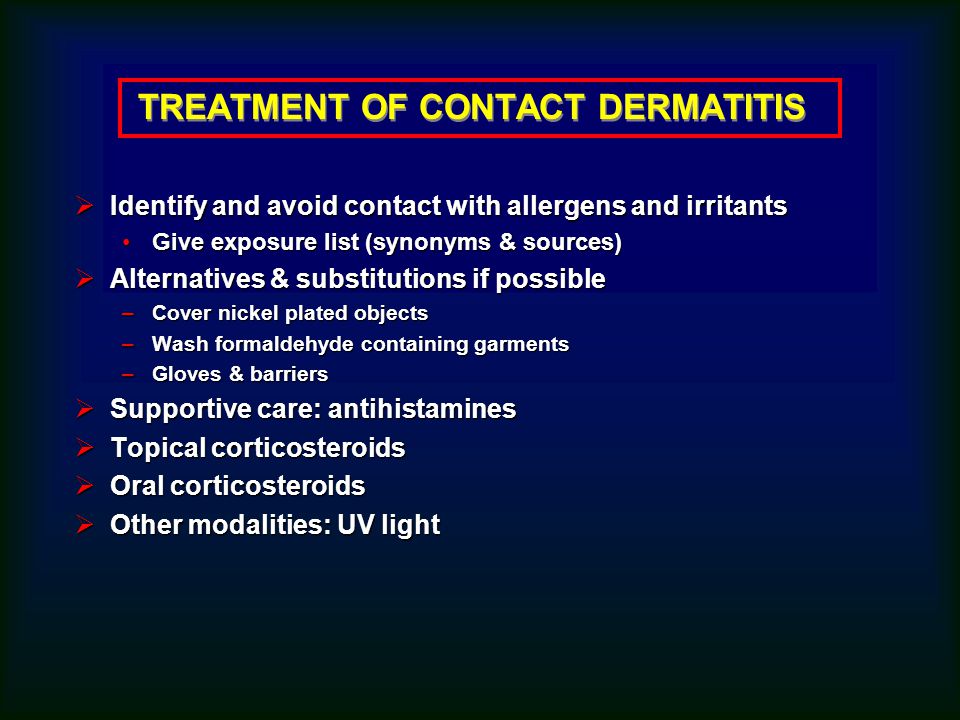 TREATMENT OF CONTACT DERMATITIS

➢ Identify and avoid contact with allergens and irritants
• Give exposure list (synonyms & sources)
➢ Alternatives & substitutions if possible
– Cover nickel plated objects
– Wash formaldehyde containing garments
– Gloves & barriers
➢ Supportive care: antihistamines
➢ Topical corticosteroids
➢ Oral corticosteroids
➢ Other modalities: UV light